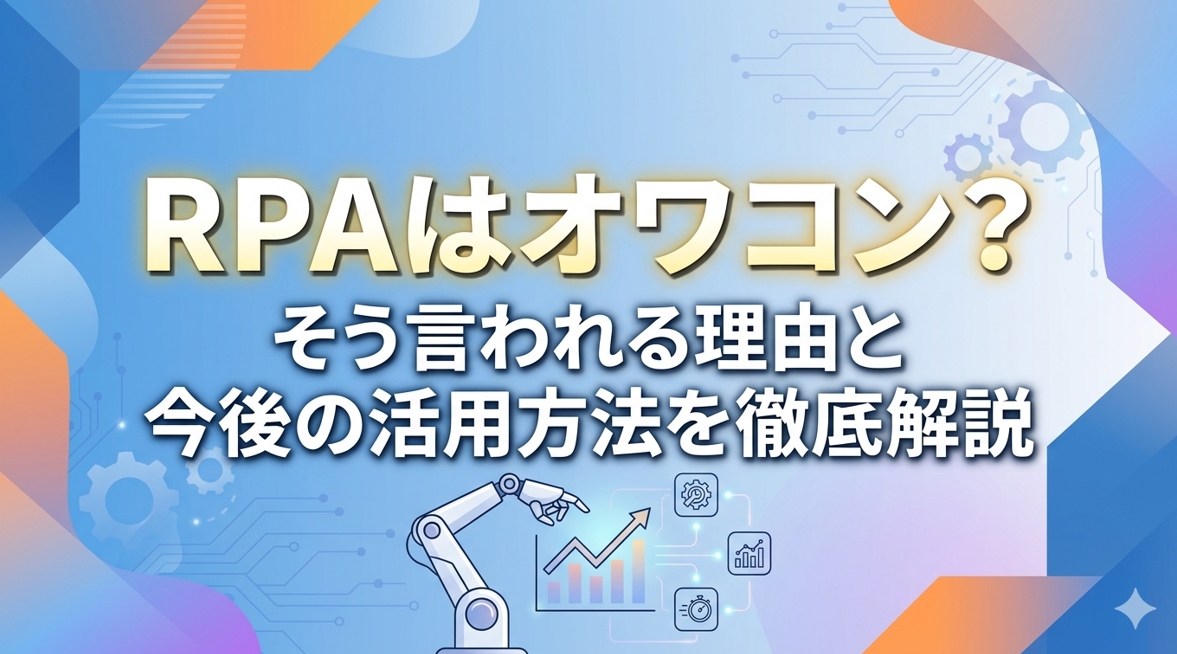 RPAはオワコン?
そう言われる理由と
今後の活用方法を徹底解説